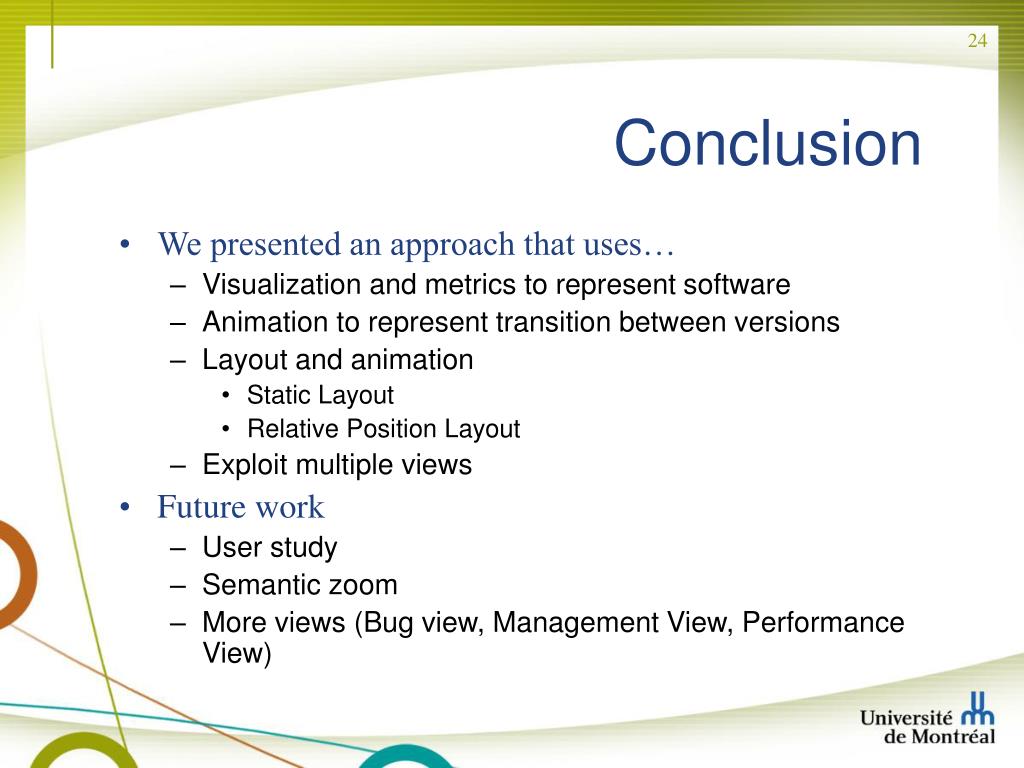 24

Conclusion

• We presented an approach that uses…
– Visualization and metrics to represent software
– Animation to represent transition between versions
– Layout and animation
• Static Layout
• Relative Position Layout
– Exploit multiple views
• Future work
– User study
– Semantic zoom
– More views (Bug view, Management View, Performance View)

Université de Montréal